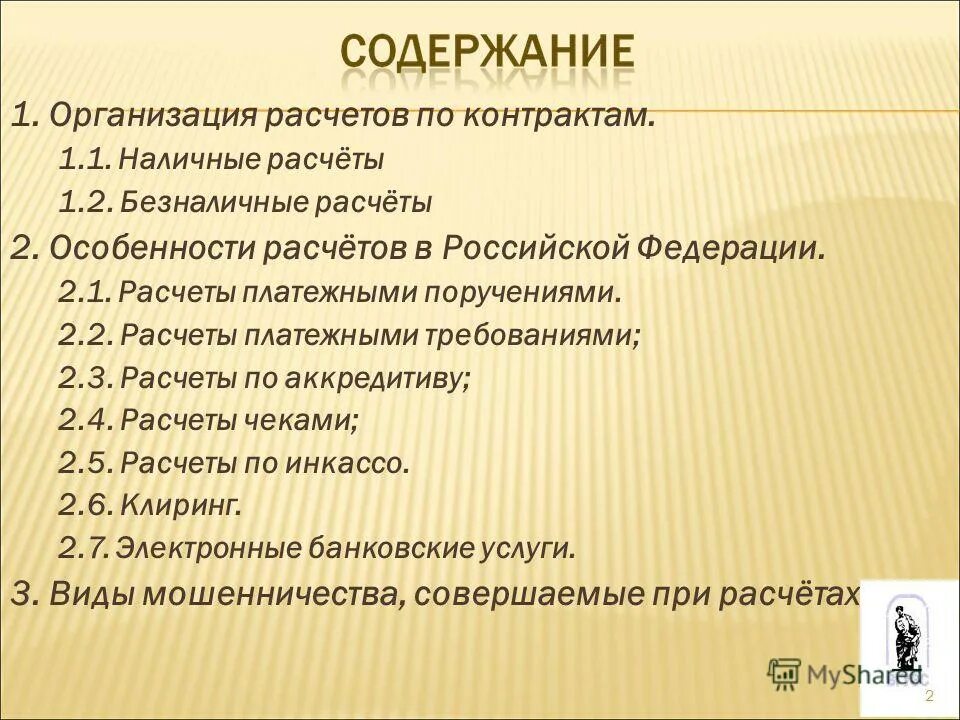 СОДЕРЖАНИЕ

1. Организация расчетов по контрактам.

1.1. Наличные расчёты

1.2. Безналичные расчёты

2. Особенности расчётов в Российской Федерации.

2.1. Расчеты платежными поручениями.

2.2. Расчеты платежными требованиями;

2.3. Расчеты по аккредитиву;

2.4. Расчеты чеками;

2.5. Расчеты по инкассо.

2.6. Клиринг.

2.7. Электронные банковские услуги.

3. Виды мошенничества, совершаемые при расчётах

MyShared

2